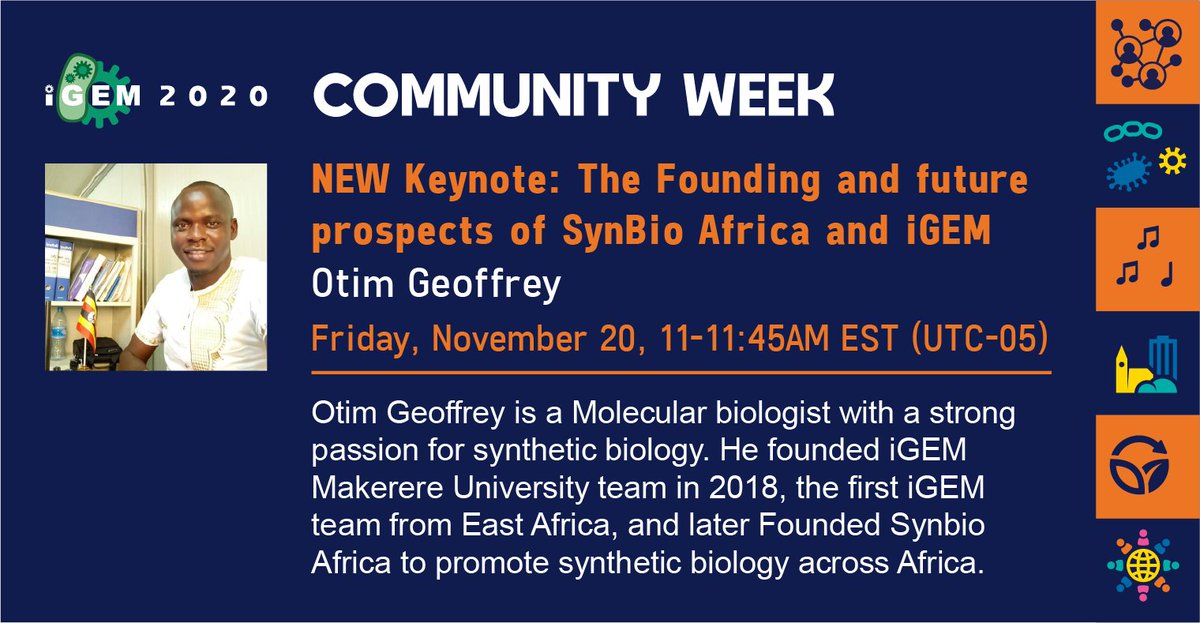 iGEM 2020

COMMUNITY WEEK

NEW Keynote: The Founding and future prospects of SynBio Africa and iGEM

Otim Geoffrey

Friday, November 20, 11-11:45AM EST (UTC-05)

Otim Geoffrey is a Molecular biologist with a strong passion for synthetic biology. He founded iGEM Makerere University team in 2018, the first iGEM team from East Africa, and later Founded Synbio Africa to promote synthetic biology across Africa.